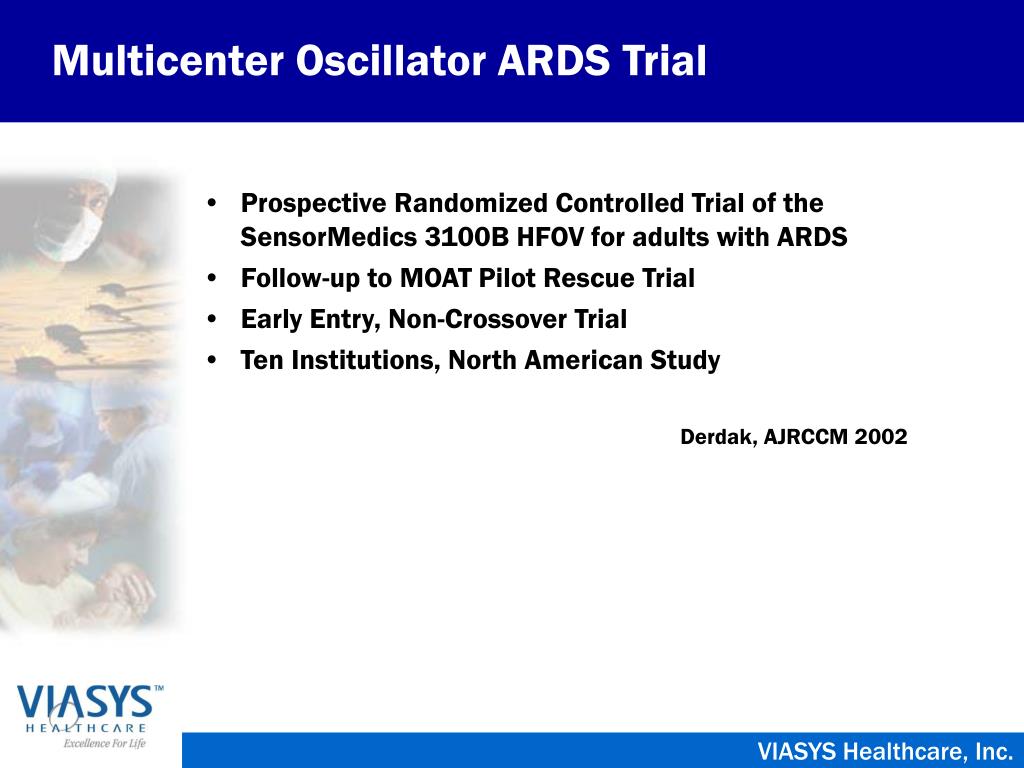 Multicenter Oscillator ARDS Trial

• Prospective Randomized Controlled Trial of the SensorMedics 3100B HFOV for adults with ARDS
• Follow-up to MOAT Pilot Rescue Trial
• Early Entry, Non-Crossover Trial
• Ten Institutions, North American Study

Derdak, AJRCCM 2002

VIASYS™ HEALTHCARE Excellence For Life

VIASYS Healthcare, Inc.